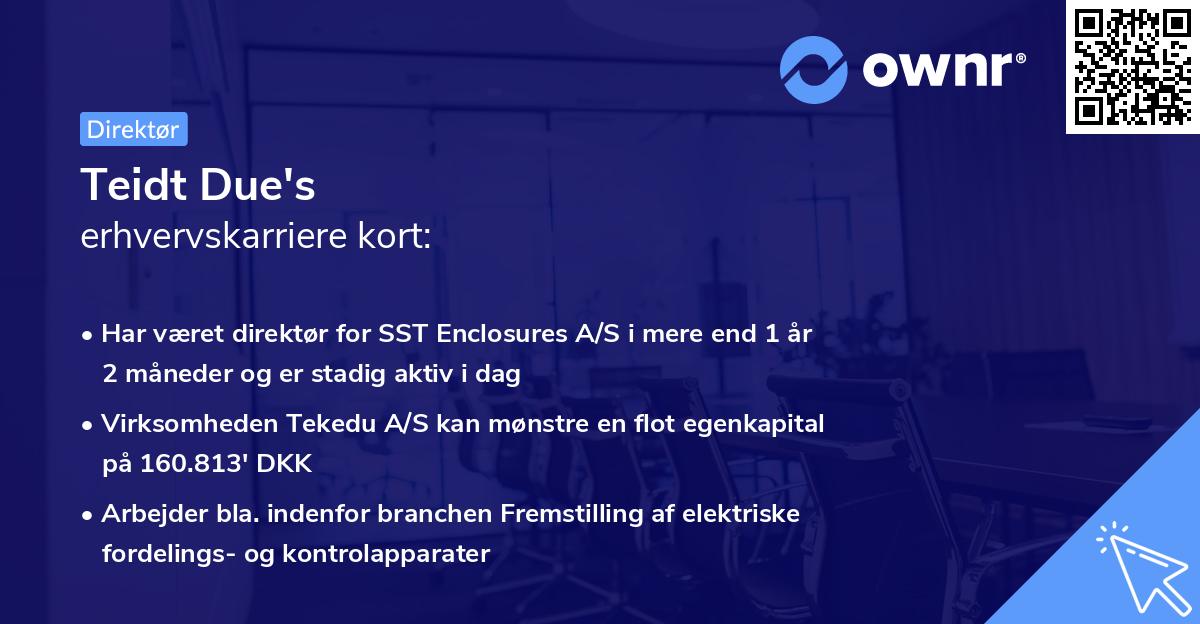 ownr®

Direktør

Teidt Due's
erhvervskarriere kort:

• Har været direktør for SST Enclosures A/S i mere end 1 år 2 måneder og er stadig aktiv i dag

• Virksomheden Tekedu A/S kan mønstre en flot egenkapital på 160.813' DKK

• Arbejder bla. indenfor branchen Fremstilling af elektriske fordelings- og kontrolapparater